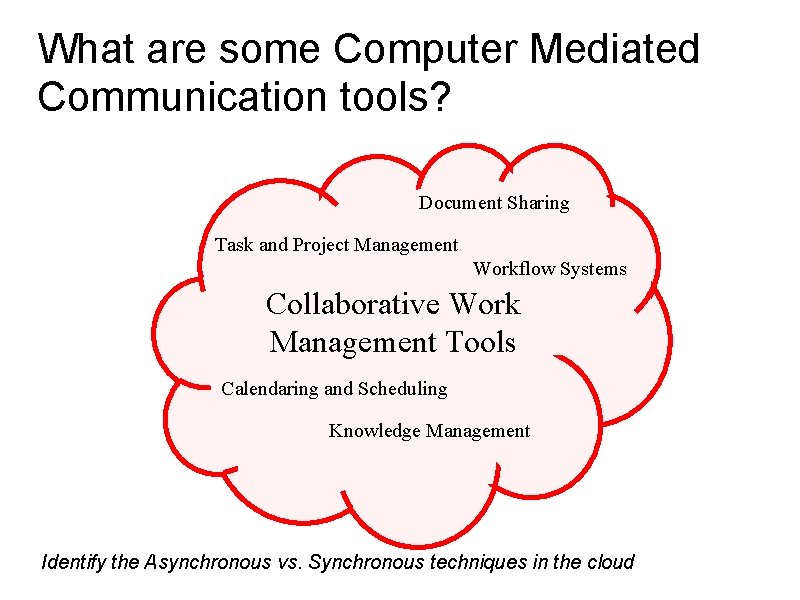 What are some Computer Mediated Communication tools?

Document Sharing

Task and Project Management

Workflow Systems

Collaborative Work Management Tools

Calendaring and Scheduling

Knowledge Management

Identify the Asynchronous vs. Synchronous techniques in the cloud